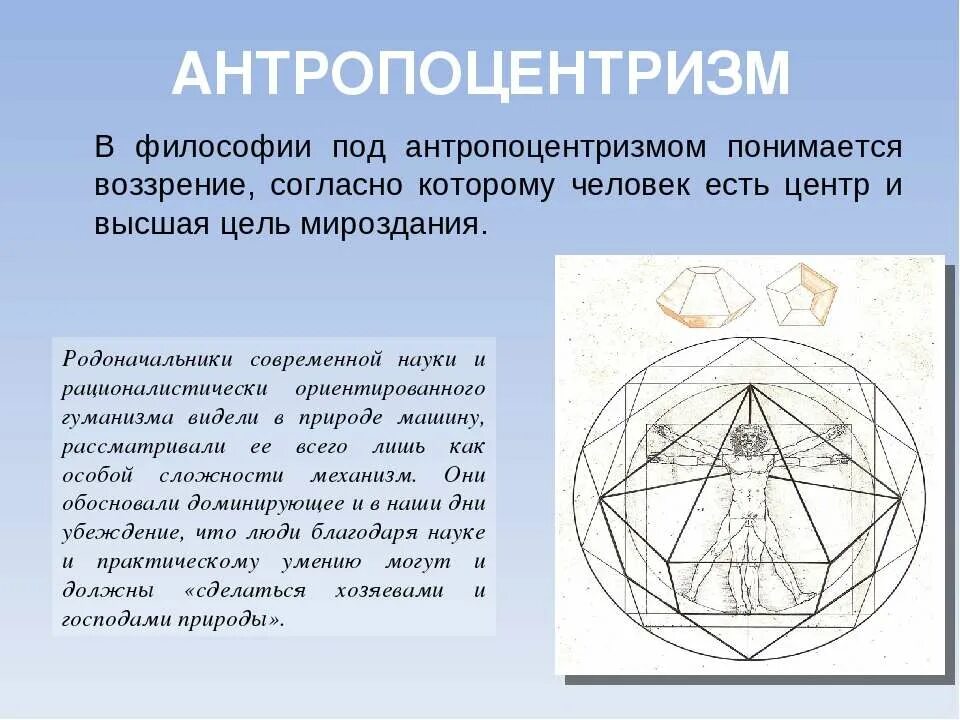 АНТРОПОЦЕНТРИЗМ

В философии под антропоцентризмом понимается воззрение, согласно которому человек есть центр и высшая цель мироздания.

Родоначальники современной науки и рационалистически ориентированного гуманизма видели в природе машину, рассматривали ее всего лишь как особой сложности механизм. Они обосновали доминирующее и в наши дни убеждение, что люди благодаря науке и практическому умению могут и должны «сделаться хозяевами и господами природы».